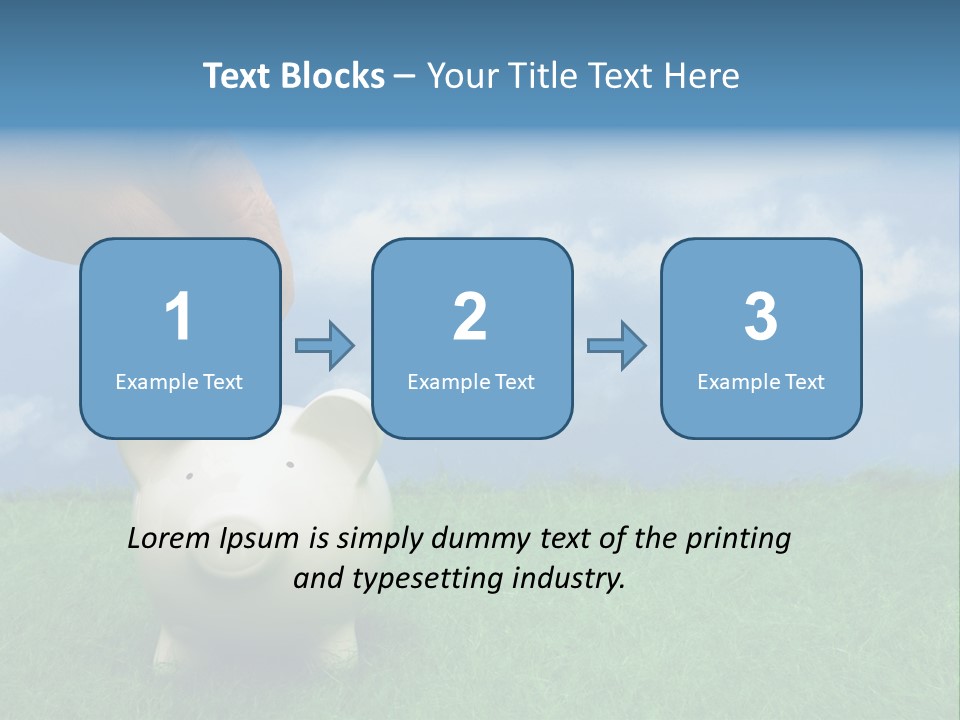 Text Blocks – Your Title Text Here

1
Example Text

2
Example Text

3
Example Text

Lorem Ipsum is simply dummy text of the printing and typesetting industry.